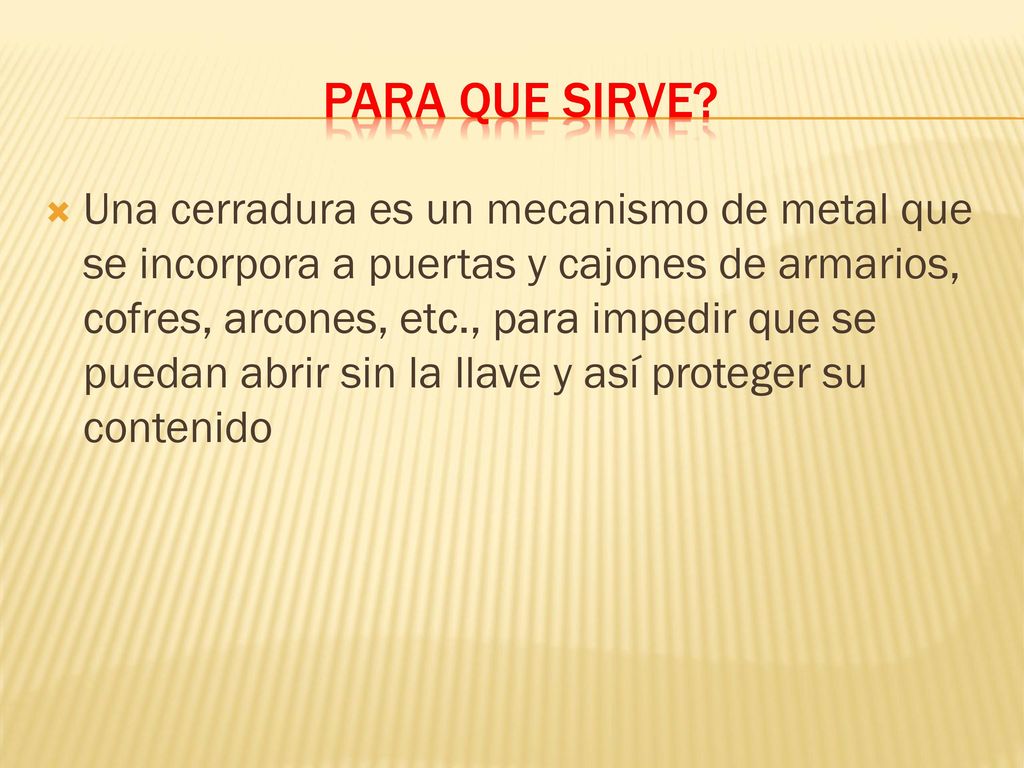 PARA QUE SIRVE?

Una cerradura es un mecanismo de metal que se incorpora a puertas y cajones de armarios, cofres, arcones, etc., para impedir que se puedan abrir sin la llave y así proteger su contenido